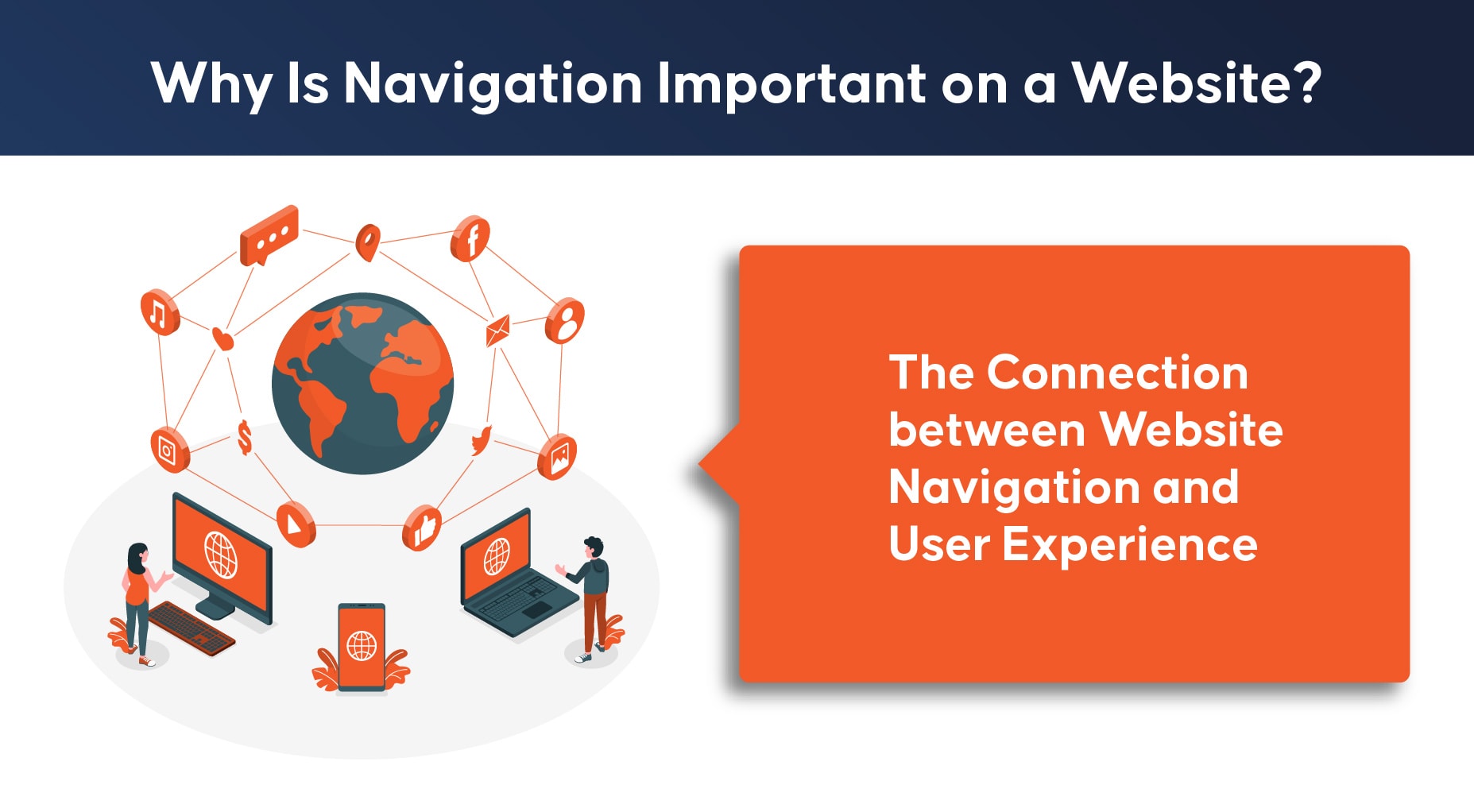 Why Is Navigation Important on a Website?

The Connection between Website Navigation and User Experience